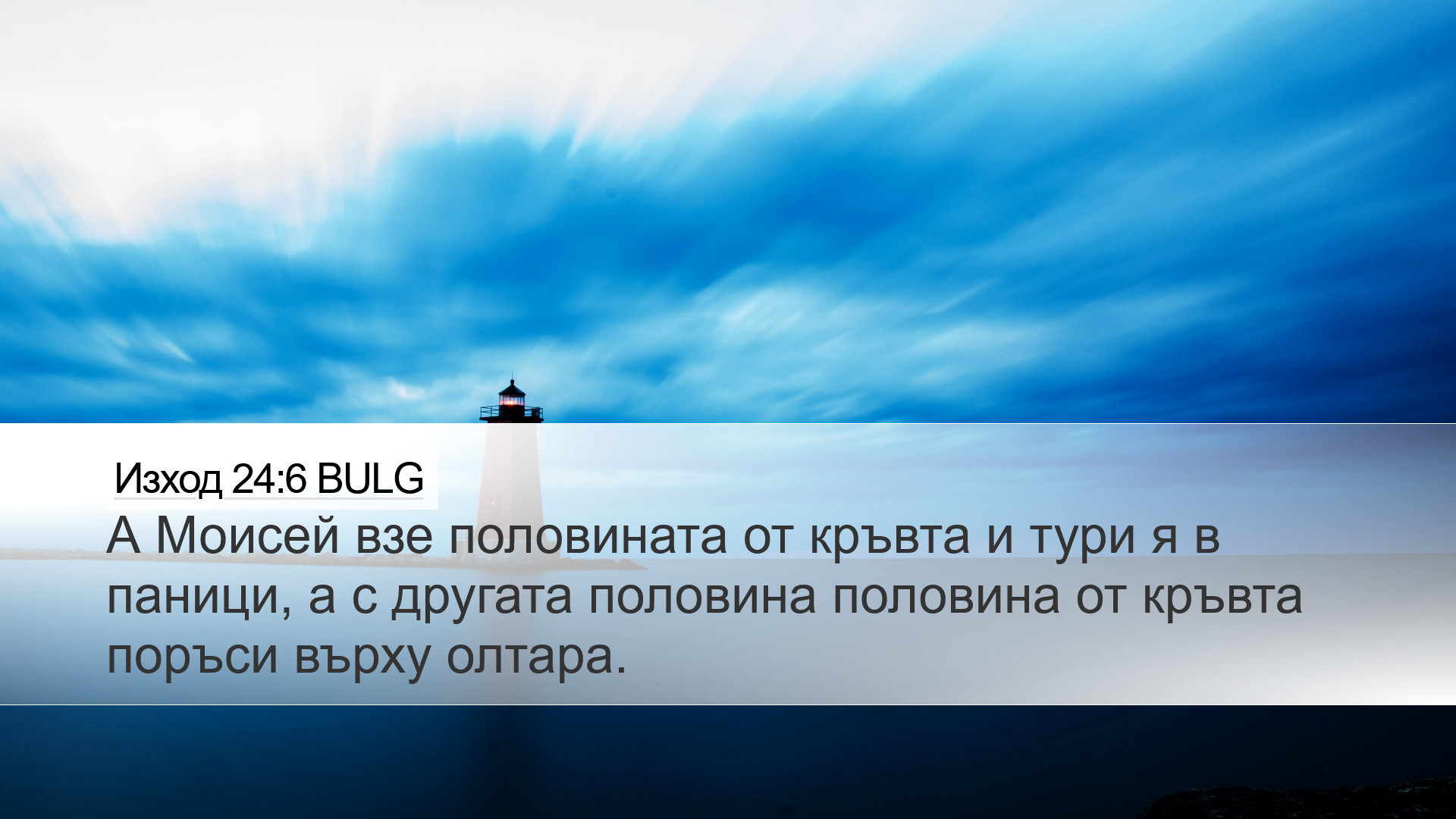 Изход 24:6 BULG

А Моисей взе половината от кръвта и тури я в паници, а с другата половина половина от кръвта поръси върху олтара.